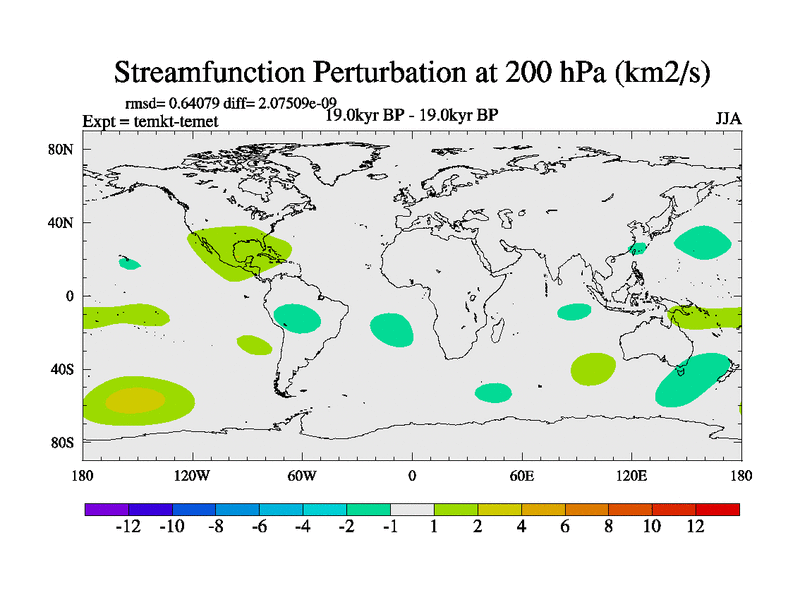 Streamfunction Perturbation at 200 hPa (km2/s)

rmsd= 0.64079 diff= 2.07509e-09
Expt = temkt-temet
19.0kyr BP - 19.0kyr BP
JJA

80N
40N
0
40S
80S

180 120W 60W 0 60E 120E 180

-12 -10 -8 -6 -4 -2 -1 1 2 4 6 8 10 12